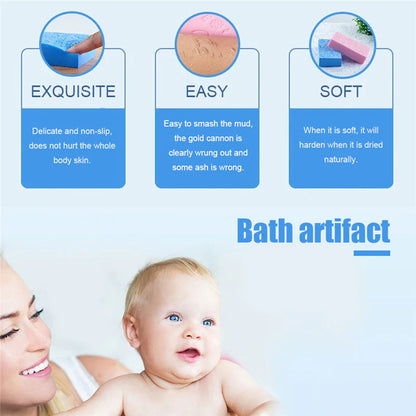 EXQUISITE

Delicate and non-slip, does not hurt the whole body skin.

EASY

Easy to smash the mud, the gold cannon is clearly wrung out and some ash is wrong.

SOFT

When it is soft, it will harden when it is dried naturally.

Bath artifact